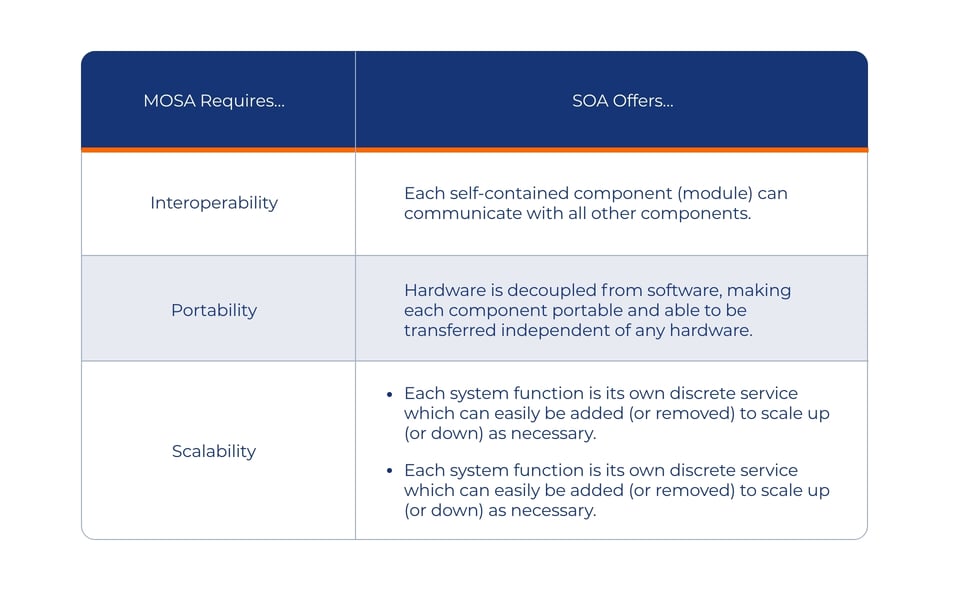 | MOSA Requires... | SOA Offers... |
|---|---|
| Interoperability | Each self-contained component (module) can communicate with all other components. |
| Portability | Hardware is decoupled from software, making each component portable and able to be transferred independent of any hardware. |
| Scalability | • Each system function is its own discrete service which can easily be added (or removed) to scale up (or down) as necessary. • Each system function is its own discrete service which can easily be added (or removed) to scale up (or down) as necessary. |